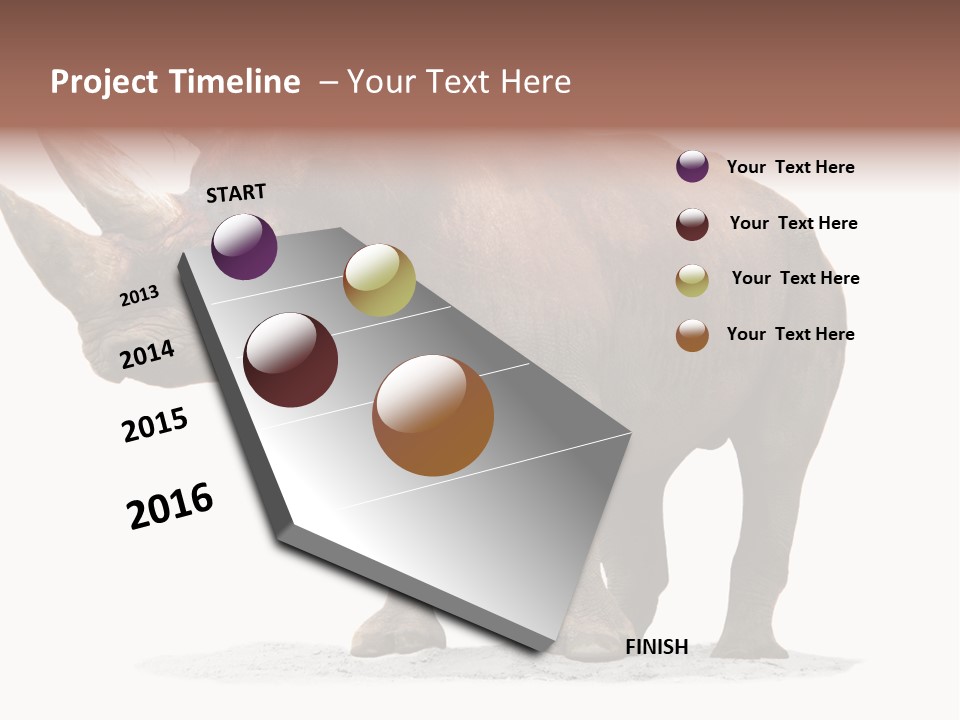 Project Timeline – Your Text Here

START

2013

2014

2015

2016

FINISH

Your Text Here

Your Text Here

Your Text Here

Your Text Here